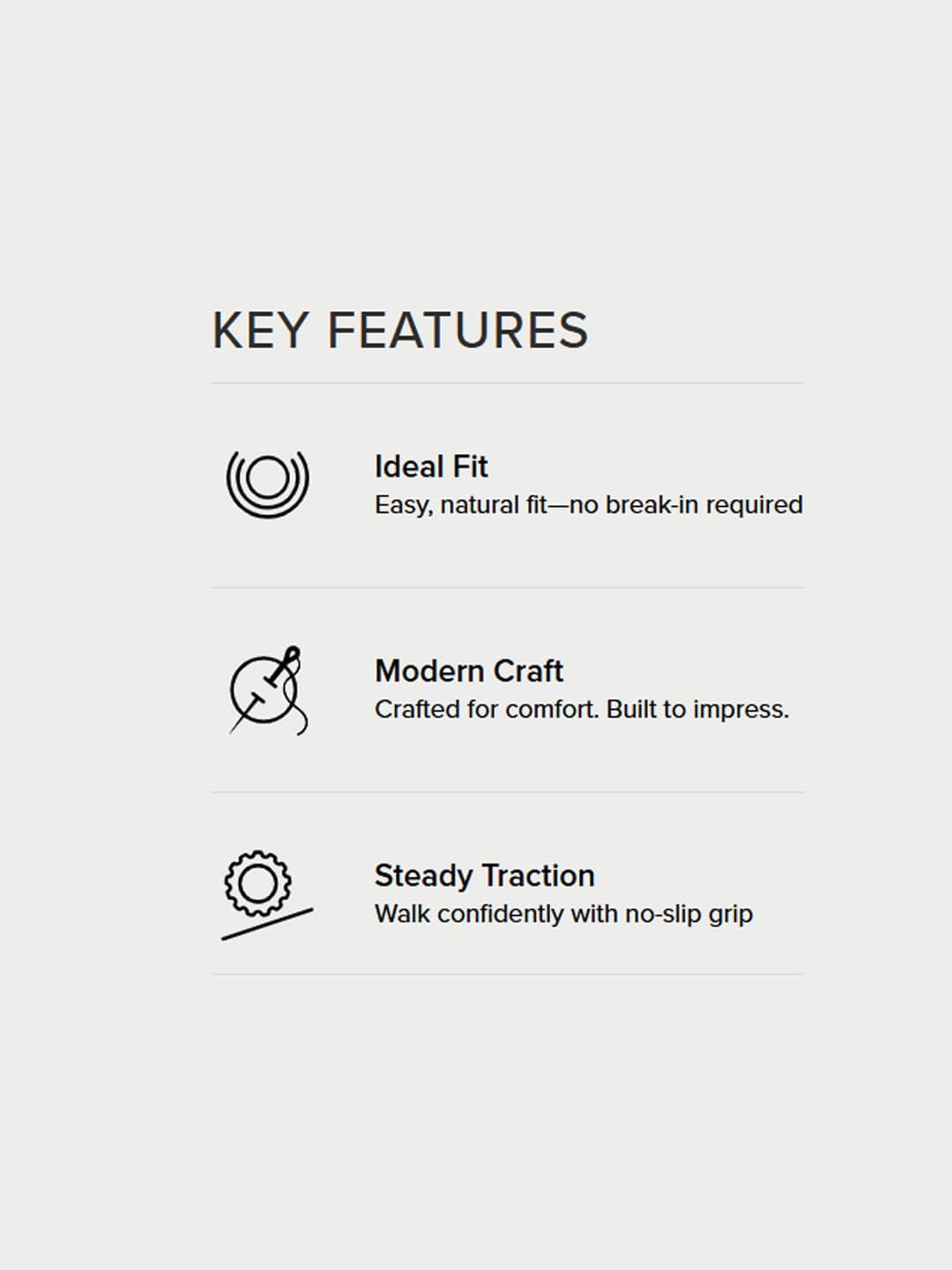 KEY FEATURES

Ideal Fit
Easy, natural fit—no break-in required

Modern Craft
Crafted for comfort. Built to impress.

Steady Traction
Walk confidently with no-slip grip